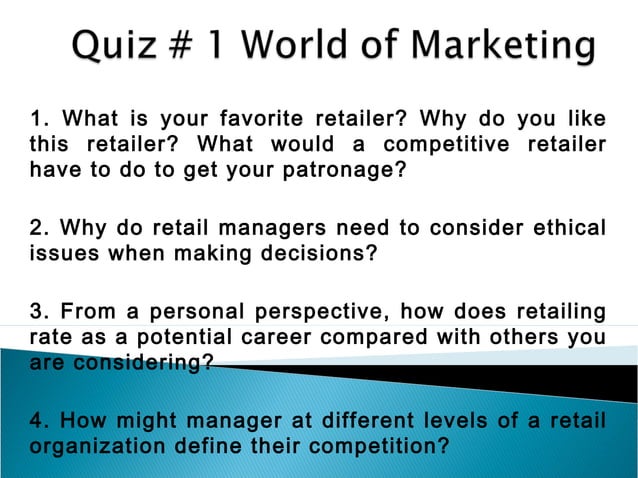 Quiz # 1 World of Marketing

1. What is your favorite retailer? Why do you like this retailer? What would a competitive retailer have to do to get your patronage?

2. Why do retail managers need to consider ethical issues when making decisions?

3. From a personal perspective, how does retailing rate as a potential career compared with others you are considering?

4. How might manager at different levels of a retail organization define their competition?